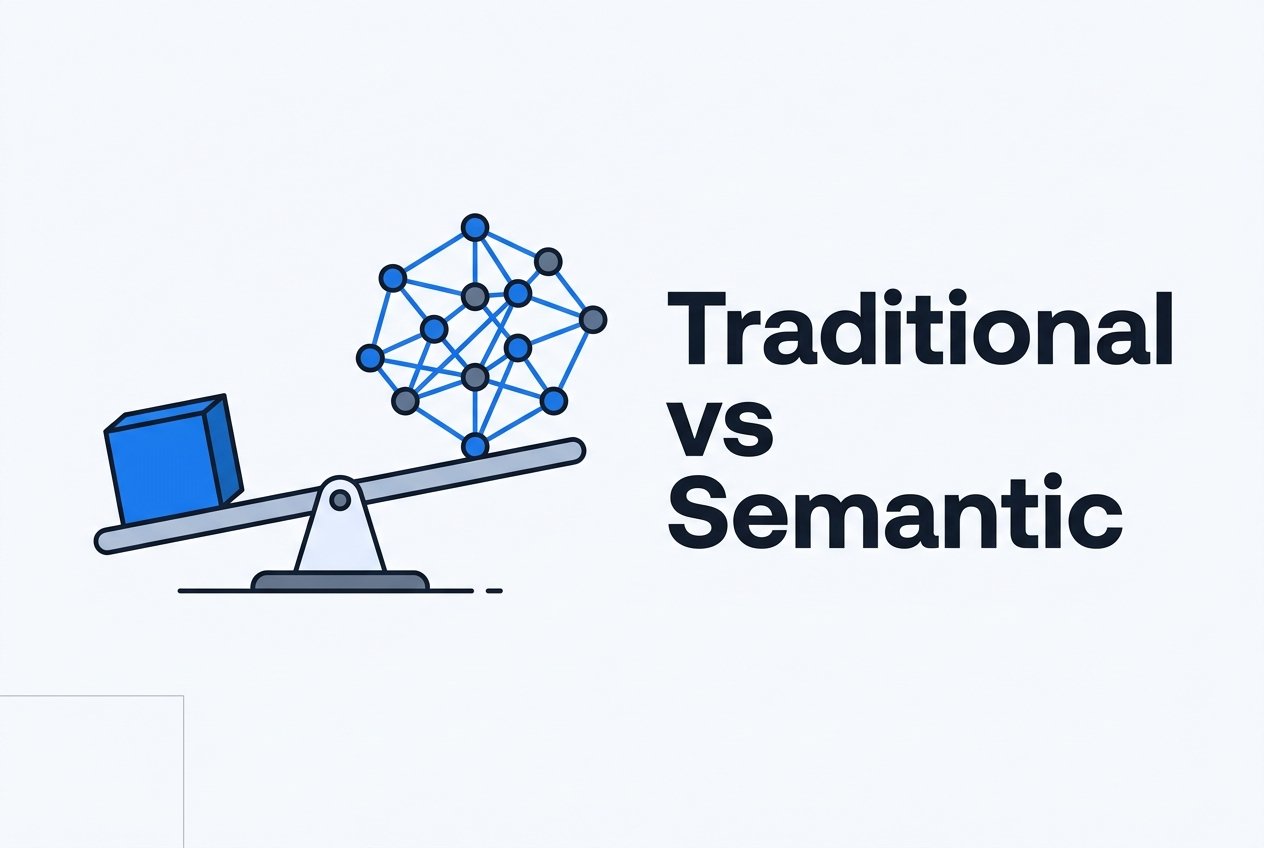 Traditional
vs
Semantic